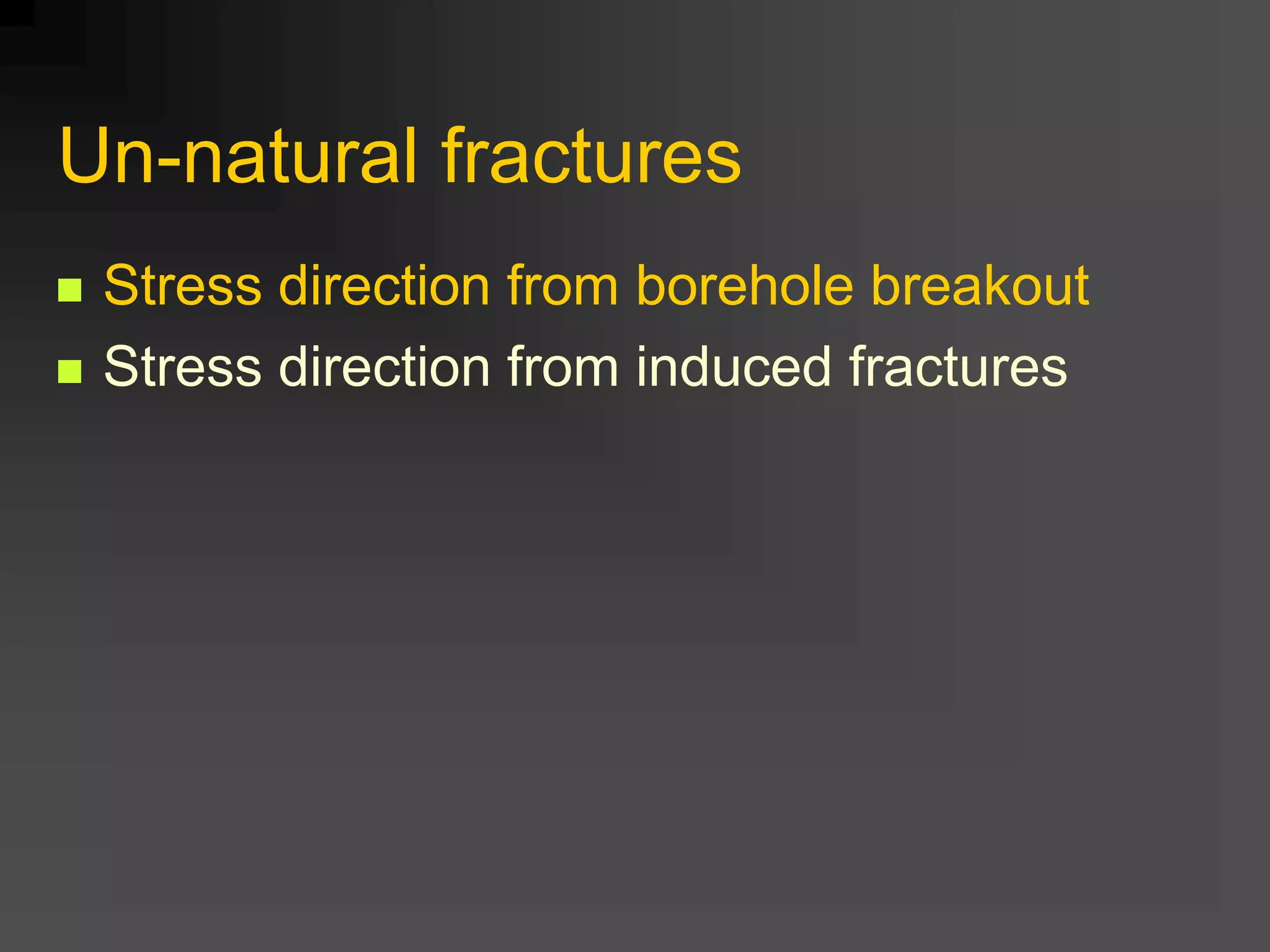 Un-natural fractures

- Stress direction from borehole breakout
- Stress direction from induced fractures